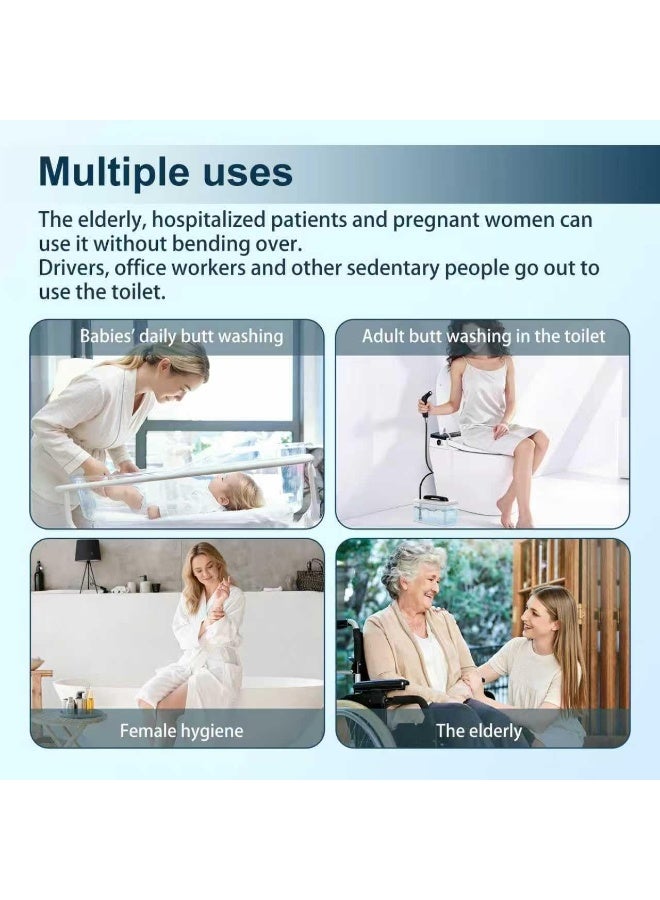 Multiple uses

The elderly, hospitalized patients and pregnant women can use it without bending over.
Drivers, office workers and other sedentary people go out to use the toilet.

Babies' daily butt washing

Adult butt washing in the toilet

Female hygiene

The elderly